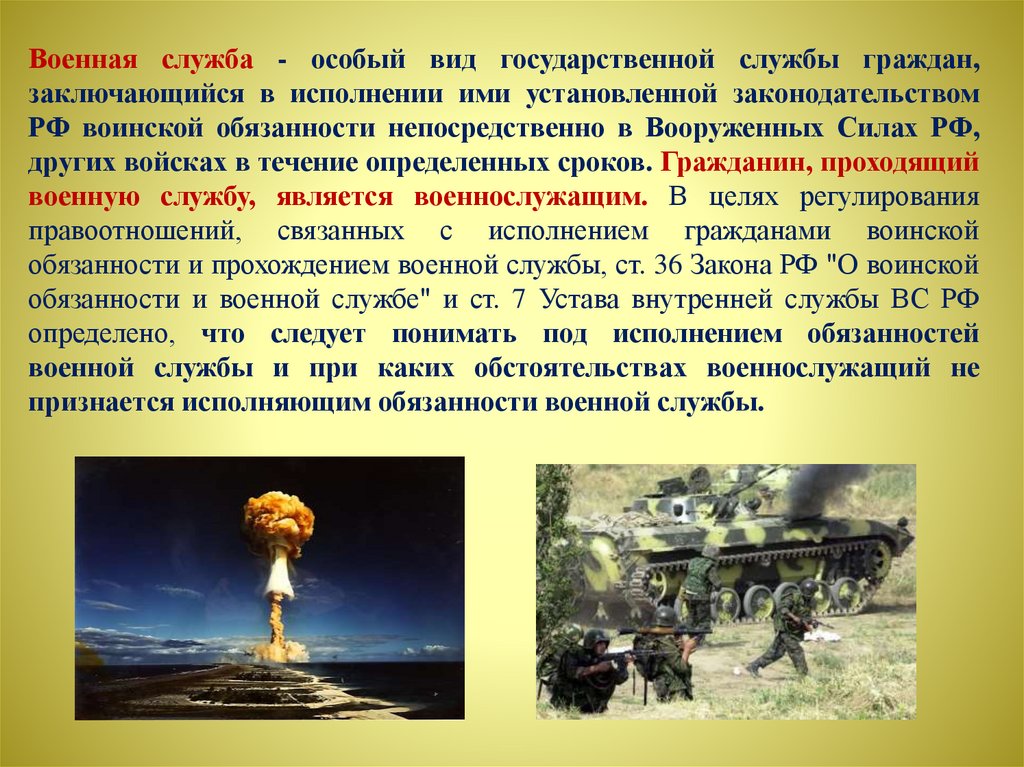 Военная служба - особый вид государственной службы граждан, заключающийся в исполнении ими установленной законодательством РФ воинской обязанности непосредственно в Вооруженных Силах РФ, других войсках в течение определенных сроков. Гражданин, проходящий военную службу, является военнослужащим. В целях регулирования правоотношений, связанных с исполнением гражданами воинской обязанности и прохождением военной службы, ст. 36 Закона РФ "О воинской обязанности и военной службе" и ст. 7 Устава внутренней службы ВС РФ определено, что следует понимать под исполнением обязанностей военной службы и при каких обстоятельствах военнослужащий не признается исполняющим обязанности военной службы.